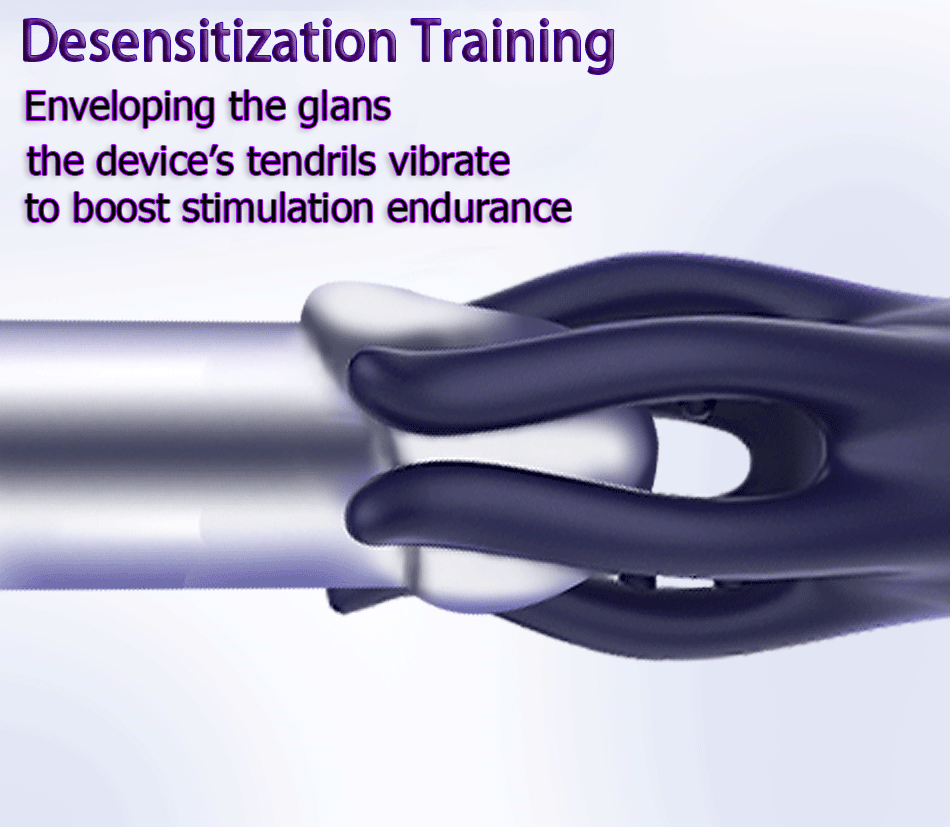 Desensitization Training

Enveloping the glans
the device's tendrils vibrate
to boost stimulation endurance